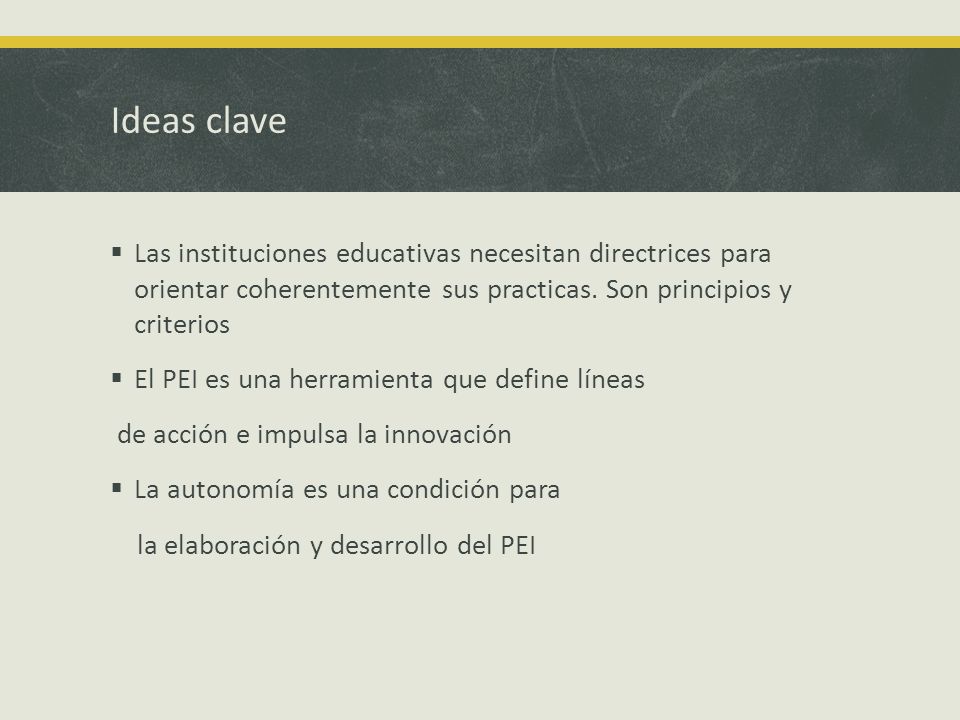 Ideas clave

▪ Las instituciones educativas necesitan directrices para orientar coherentemente sus practicas. Son principios y criterios

▪ El PEI es una herramienta que define líneas

de acción e impulsa la innovación

▪ La autonomía es una condición para

la elaboración y desarrollo del PEI